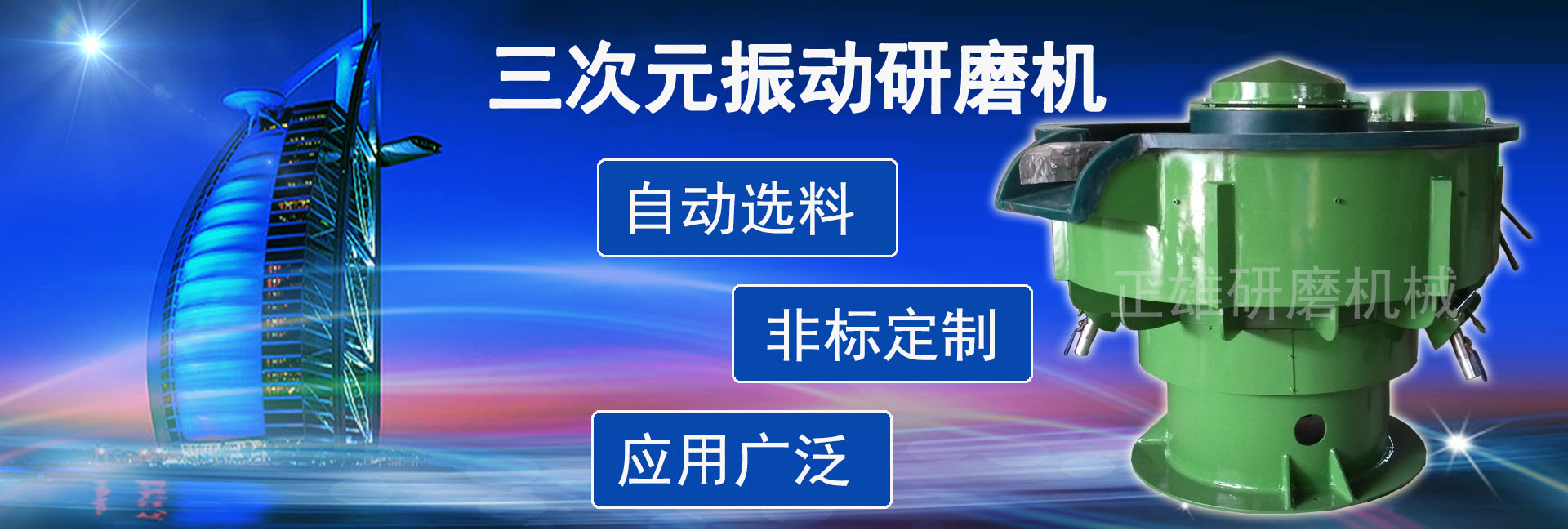 三次元振动研磨机

自动选料

非标定制

应用广泛

正雄研磨机械